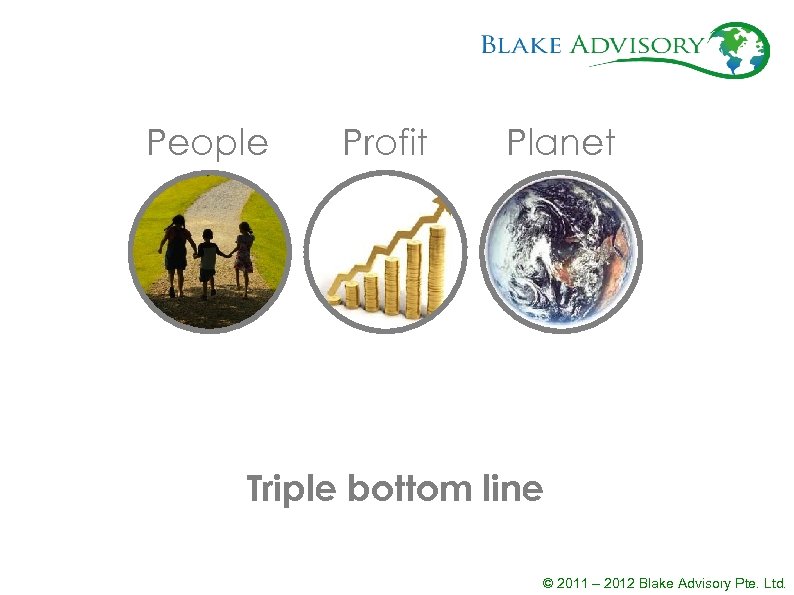 BLAKE ADVISORY

People Profit Planet

Triple bottom line

© 2011 – 2012 Blake Advisory Pte. Ltd.